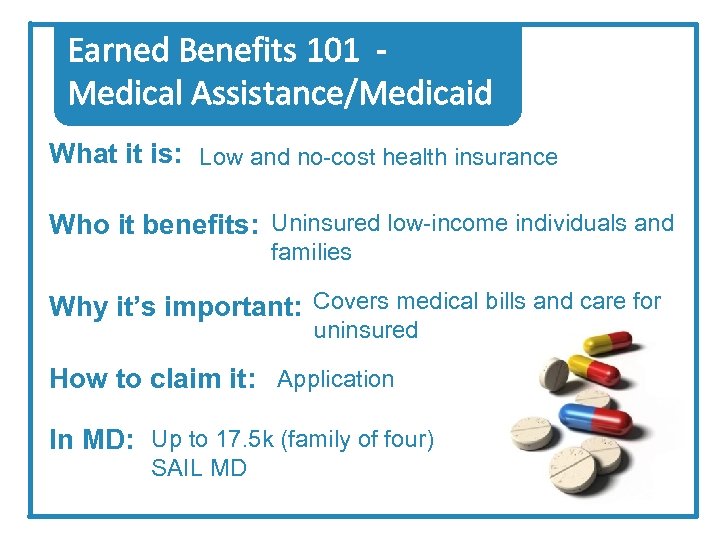 Earned Benefits 101 -
Medical Assistance/Medicaid

What it is: Low and no-cost health insurance

Who it benefits: Uninsured low-income individuals and families

Why it's important: Covers medical bills and care for uninsured

How to claim it: Application

In MD: Up to 17.5k (family of four)
SAIL MD